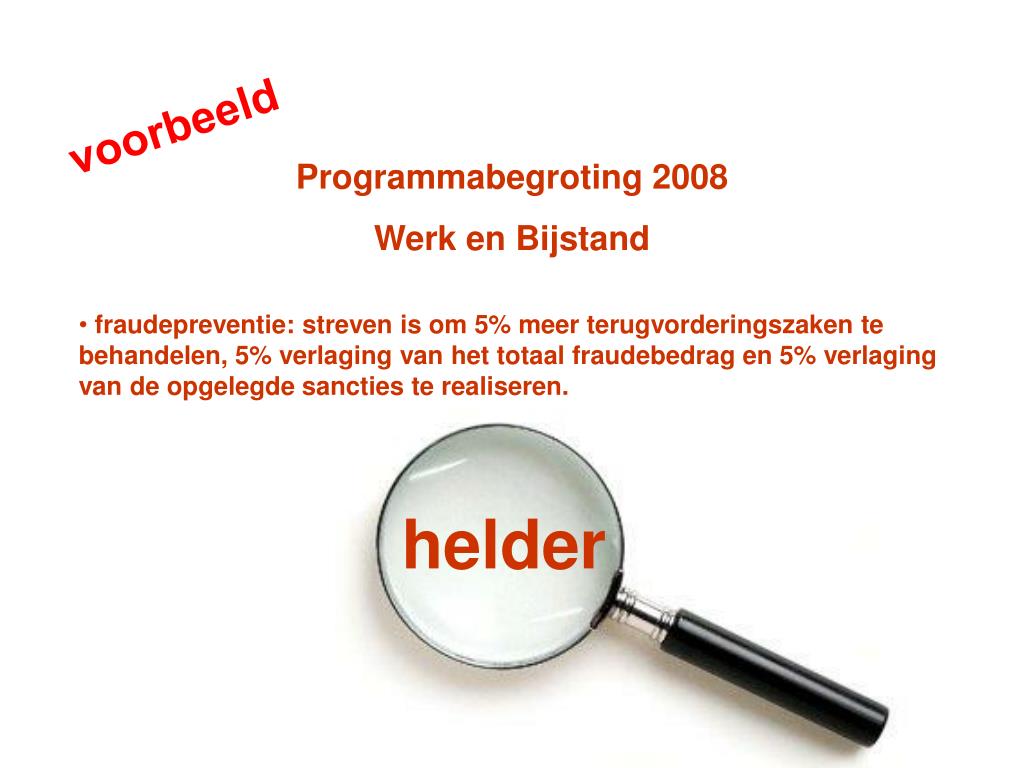 voorbeeld

Programmabegroting 2008

Werk en Bijstand

• fraudepreventie: streven is om 5% meer terugvorderingszaken te behandelen, 5% verlaging van het totaal fraudebedrag en 5% verlaging van de opgelegde sancties te realiseren.

helder